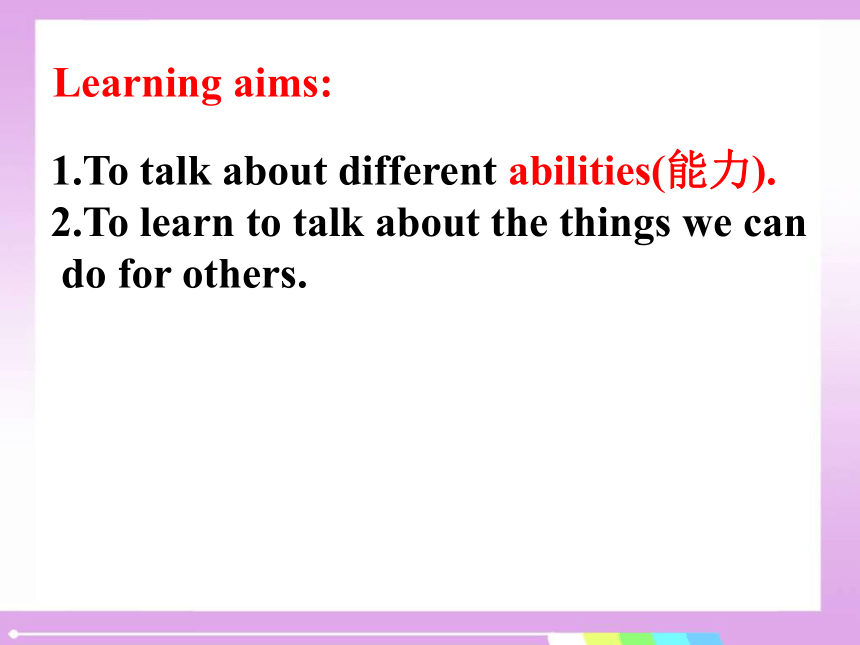 Learning aims:

1.To talk about different abilities(能力).
2.To learn to talk about the things we can do for others.